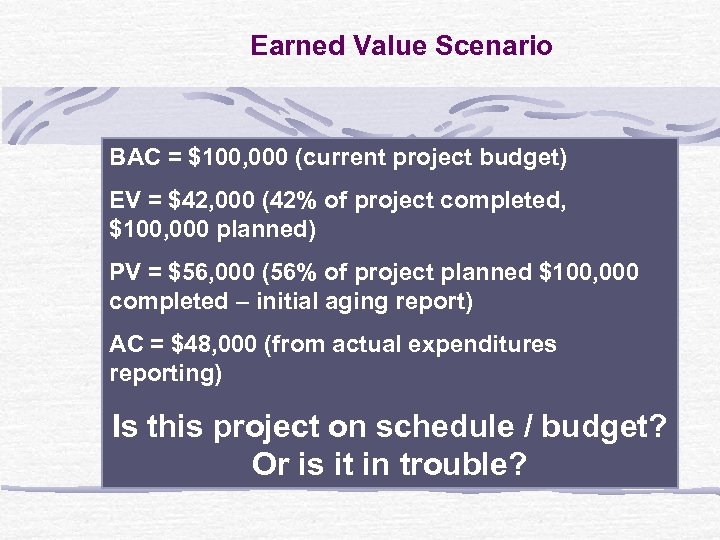 Earned Value Scenario

BAC = \$100,000 (current project budget)

EV = \$42,000 (42% of project completed, \$100,000 planned)

PV = \$56,000 (56% of project planned \$100,000 completed – initial aging report)

AC = \$48,000 (from actual expenditures reporting)

Is this project on schedule / budget? Or is it in trouble?